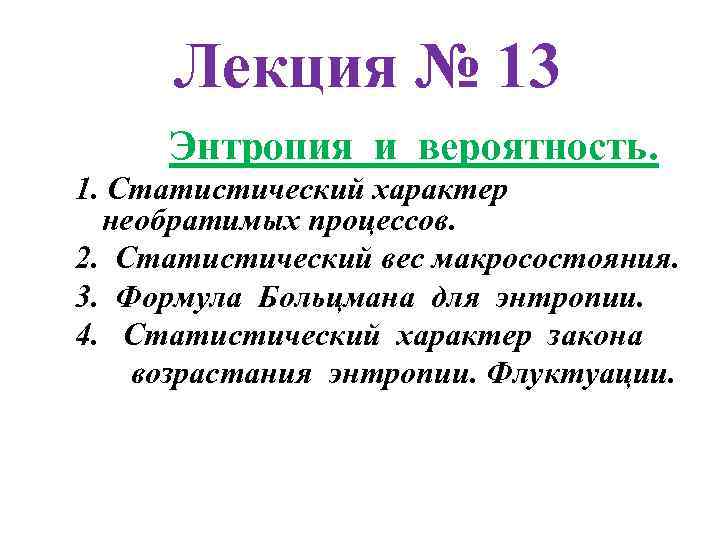 Лекция № 13

Энтропия и вероятность.

1. Статистический характер необратимых процессов.
2. Статистический вес макросостояния.
3. Формула Больцмана для энтропии.
4. Статистический характер закона возрастания энтропии. Флуктуации.